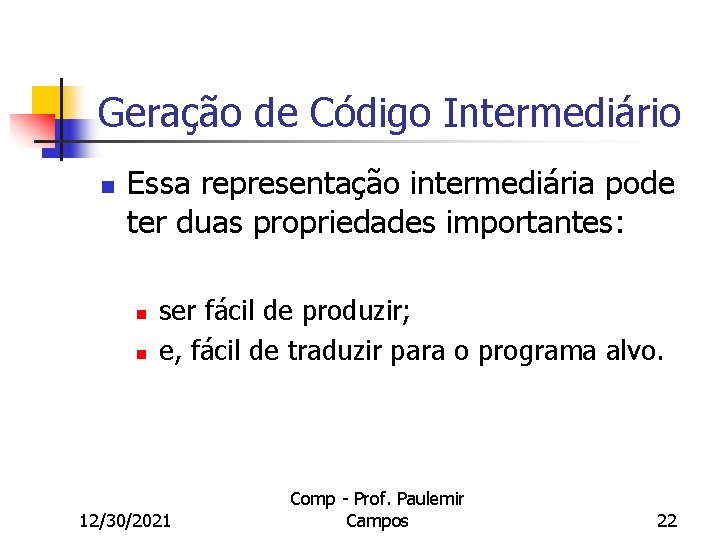 Geração de Código Intermediário

Essa representação intermediária pode ter duas propriedades importantes:

ser fácil de produzir;
e, fácil de traduzir para o programa alvo.

12/30/2021

Comp - Prof. Paulemir Campos

22